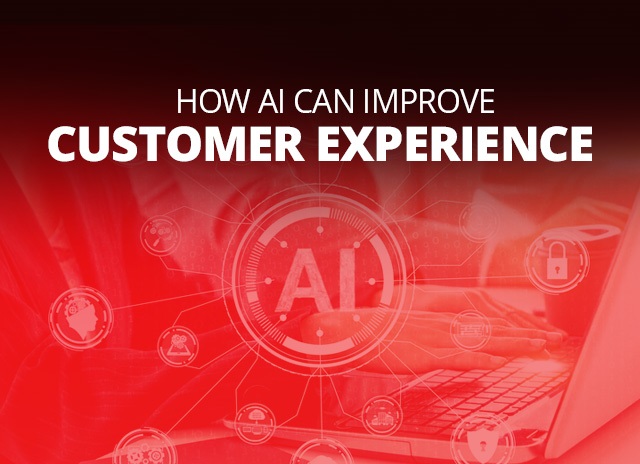 HOW AI CAN IMPROVE
CUSTOMER EXPERIENCE

AI